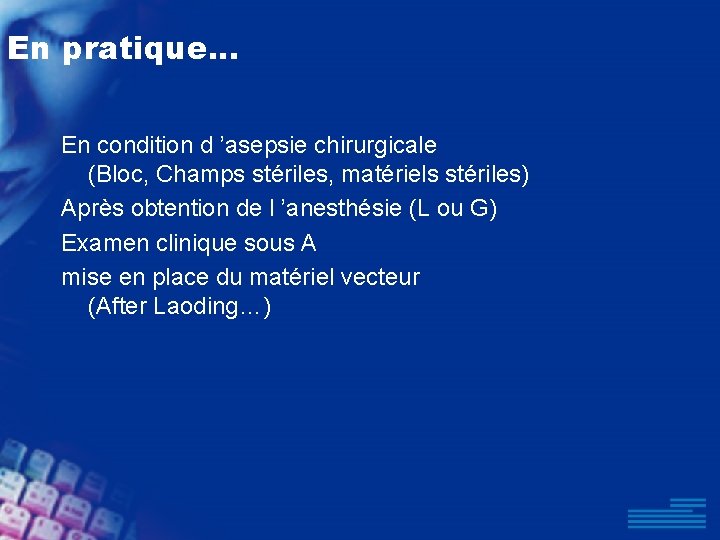 En pratique…

En condition d ’asepsie chirurgicale (Bloc, Champs stériles, matériels stériles)

Après obtention de l ’anesthésie (L ou G)

Examen clinique sous A

mise en place du matériel vecteur (After Laoding…)